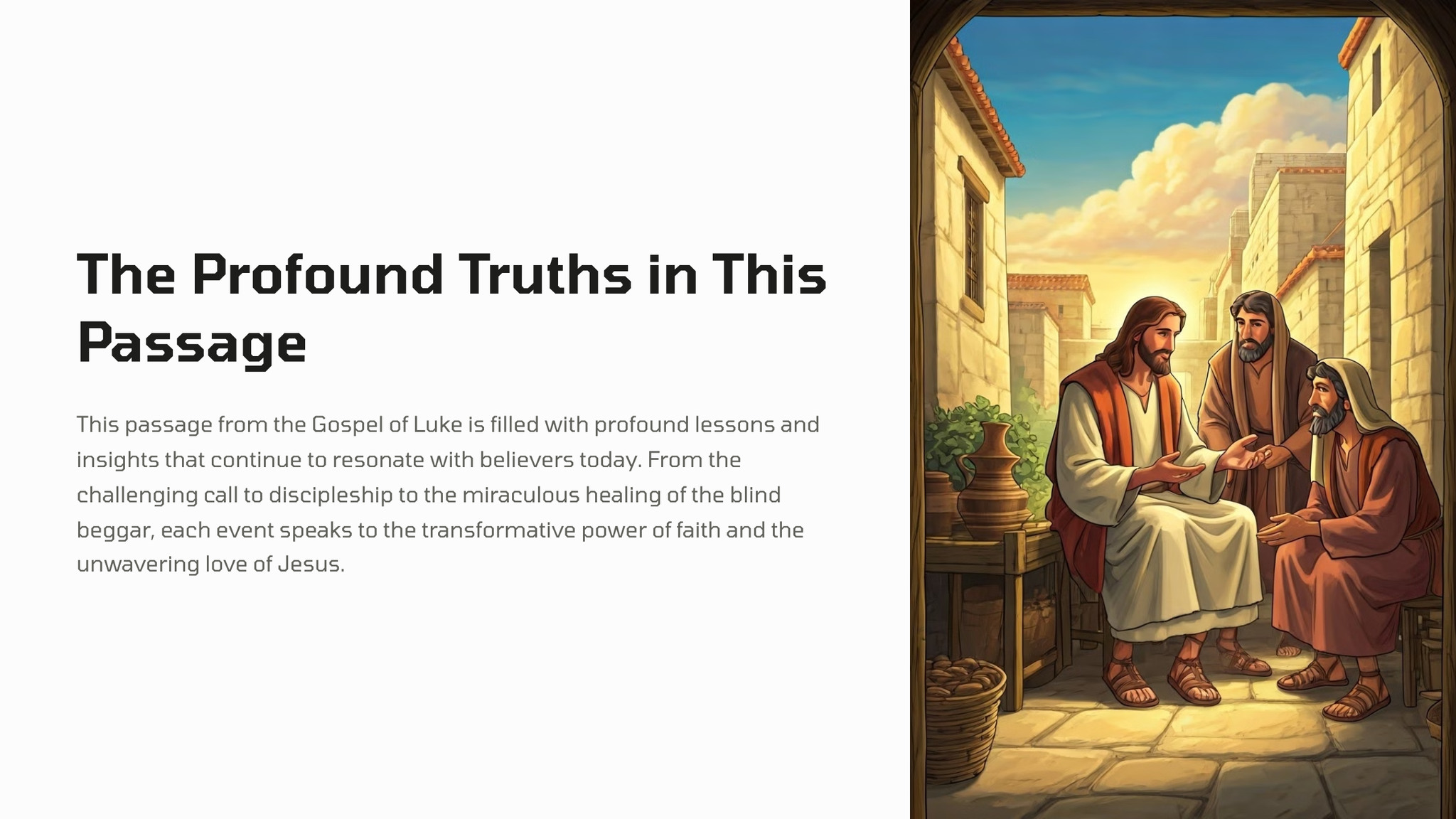 The Profound Truths in This Passage

This passage from the Gospel of Luke is filled with profound lessons and insights that continue to resonate with believers today. From the challenging call to discipleship to the miraculous healing of the blind beggar, each event speaks to the transformative power of faith and the unwavering love of Jesus.